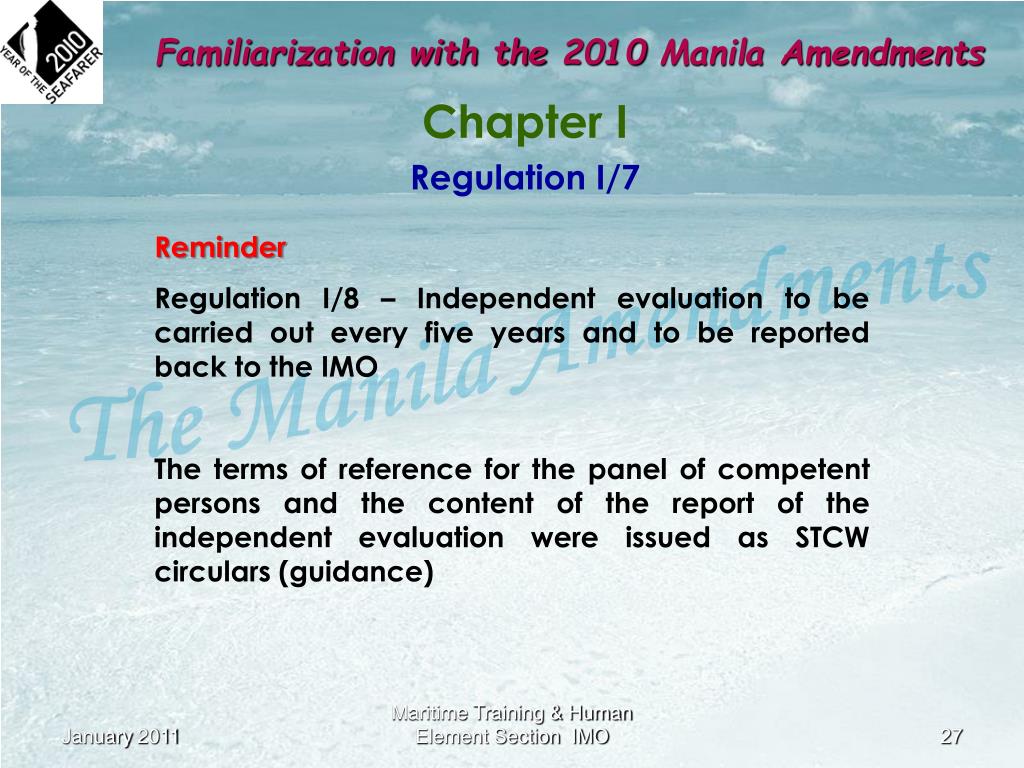 2010 YEAR OF THE SEAFARER

Familiarization with the 2010 Manila Amendments

Chapter I

Regulation I/7

Reminder

Regulation I/8 – Independent evaluation to be carried out every five years and to be reported back to the IMO

The Manila Amendments

The terms of reference for the panel of competent persons and the content of the report of the independent evaluation were issued as STCW circulars (guidance)

January 2011

Maritime Training & Human Element Section IMO

27